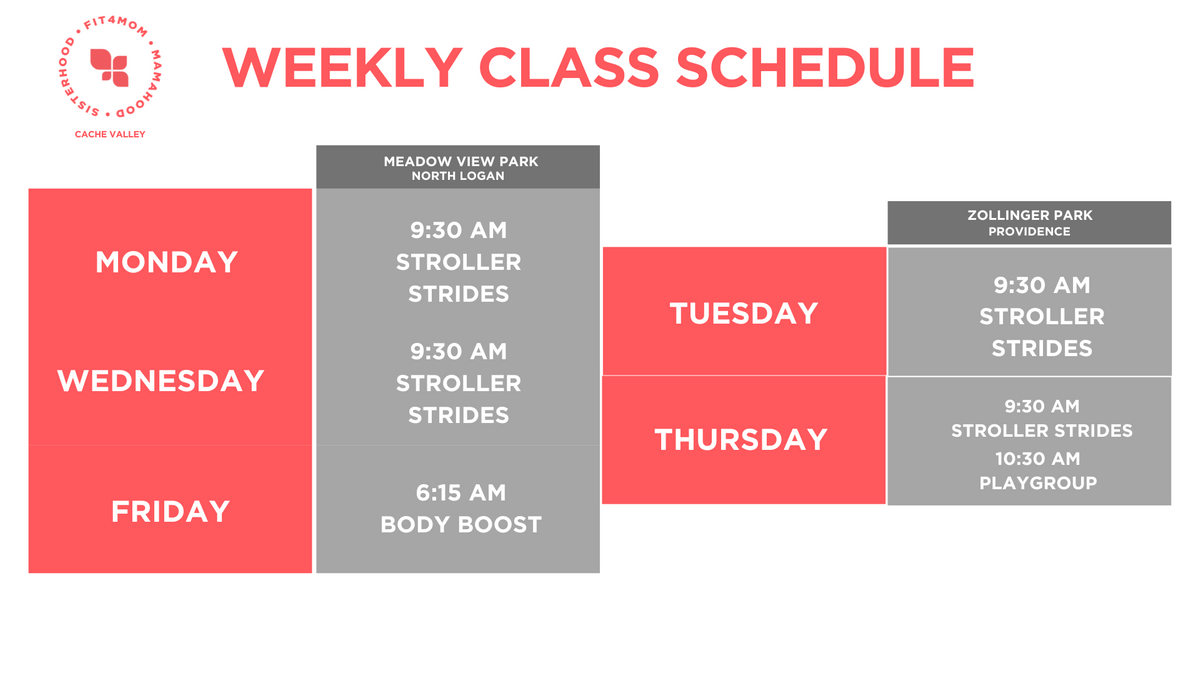 FIT4MOM • MAMAHOOD • SISTERHOOD •
CACHE VALLEY

WEEKLY CLASS SCHEDULE

| | MEADOW VIEW PARK NORTH LOGAN |
|---|---|
| MONDAY | 9:30 AM STROLLER STRIDES |
| WEDNESDAY | 9:30 AM STROLLER STRIDES |
| FRIDAY | 6:15 AM BODY BOOST |

| | ZOLLINGER PARK PROVIDENCE |
|---|---|
| TUESDAY | 9:30 AM STROLLER STRIDES |
| THURSDAY | 9:30 AM STROLLER STRIDES 10:30 AM PLAYGROUP |